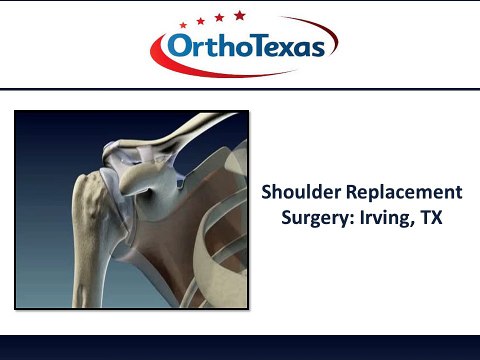 OrthoTexas

Shoulder Replacement Surgery: Irving, TX